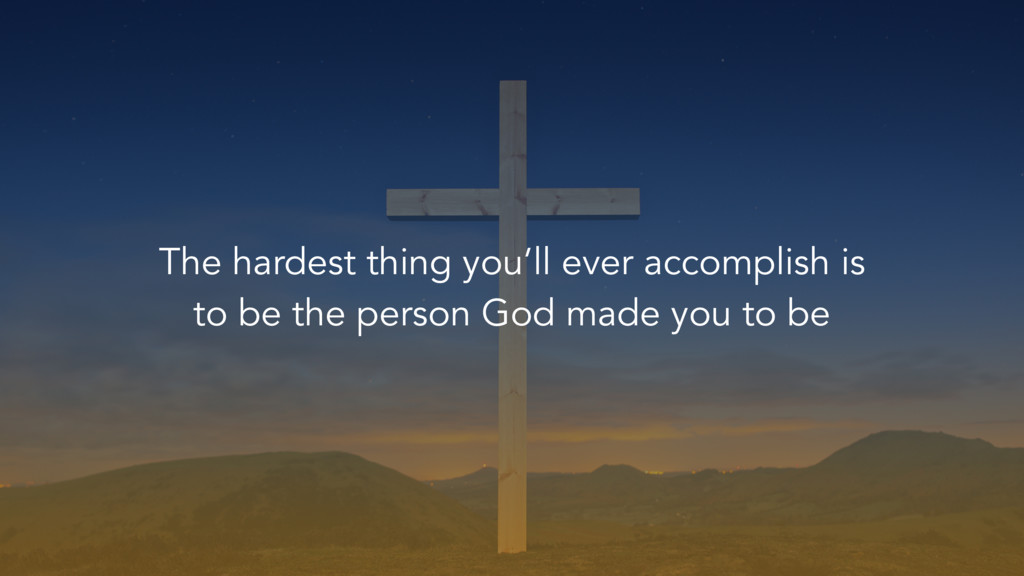 The hardest thing you’ll ever accomplish is to be the person God made you to be